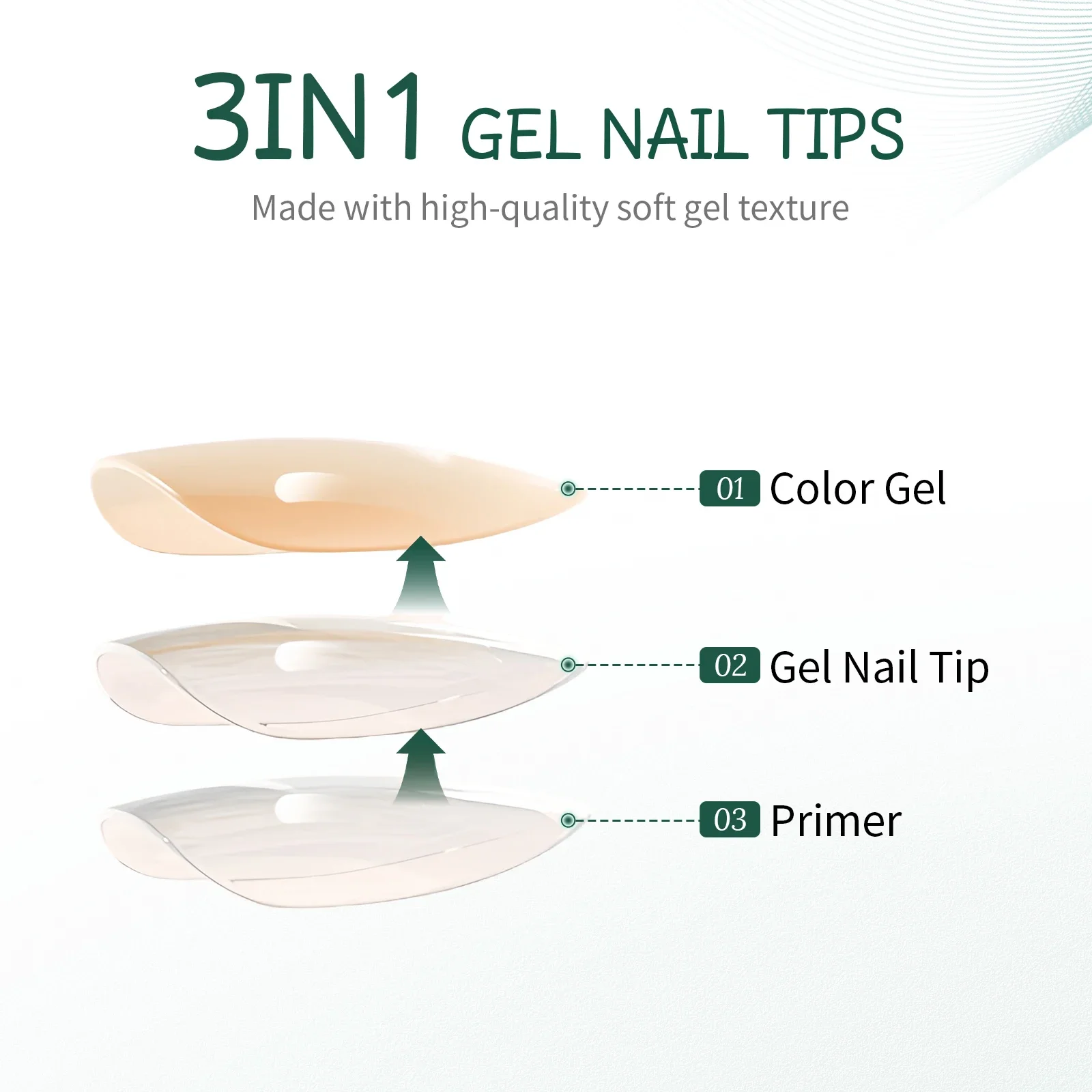 3IN1 GEL NAIL TIPS

Made with high-quality soft gel texture

01 Color Gel

02 Gel Nail Tip

03 Primer